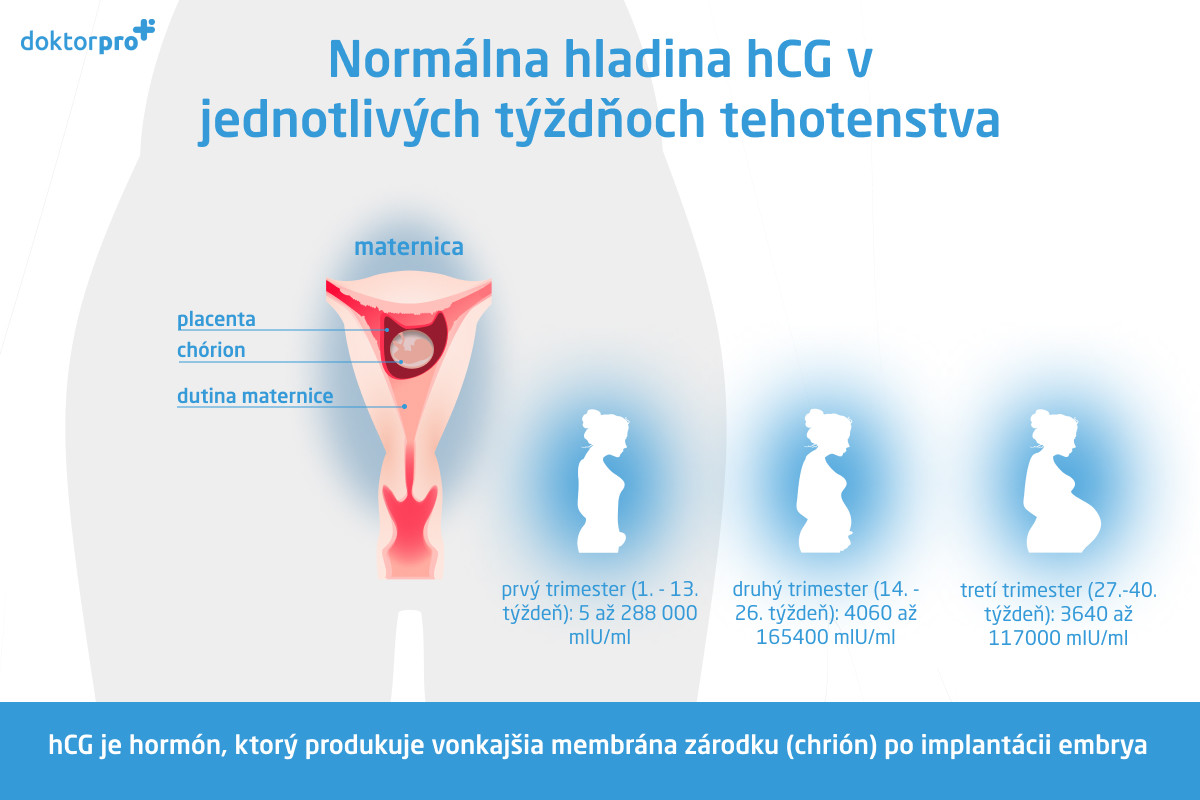 doktorpro

Normálna hladina hCG v jednotlivých týždňoch tehotenstva

maternica

placenta

chórion

dutina maternice

prvý trimester (1. - 13. týždeň): 5 až 288 000 mIU/ml

druhý trimester (14. - 26. týždeň): 4060 až 165400 mIU/ml

tretí trimester (27.-40. týždeň): 3640 až 117000 mIU/ml

hCG je hormón, ktorý produkuje vonkajšia membrána zárodku (chrión) po implantácii embrya